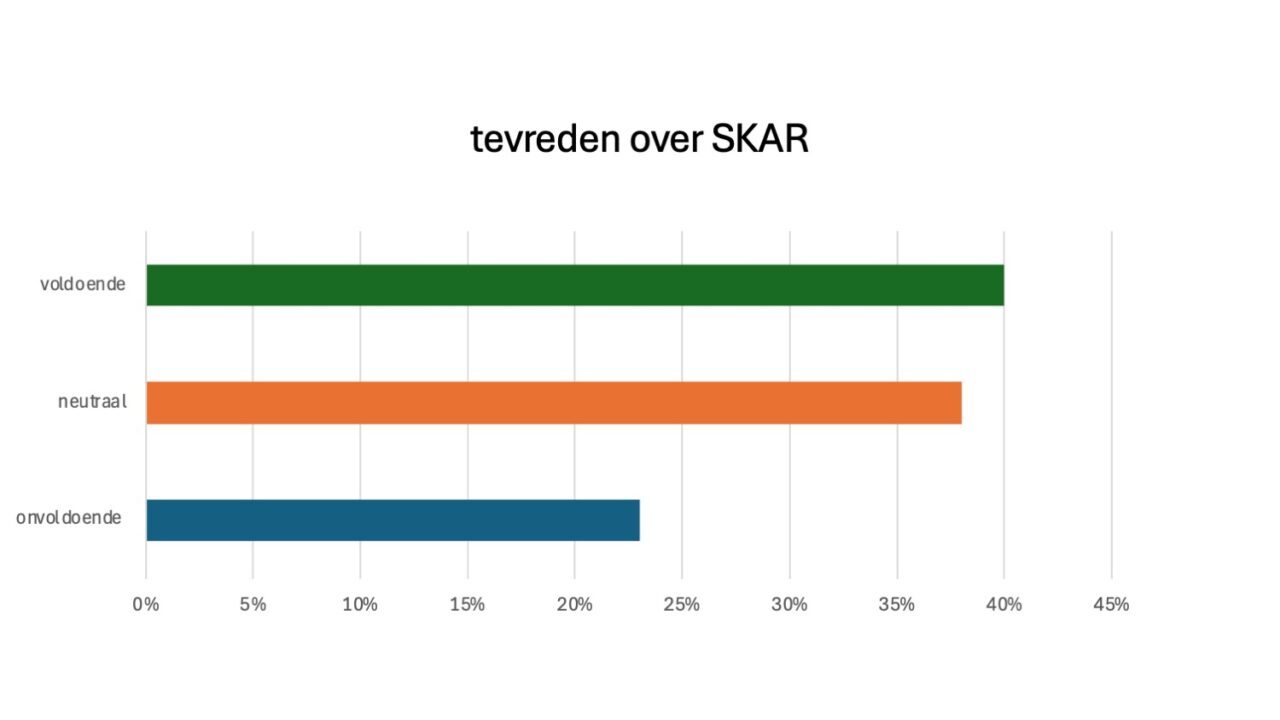 tevreden over SKAR

voldoende

neutraal

onvoldoende

0% 5% 10% 15% 20% 25% 30% 35% 40% 45%